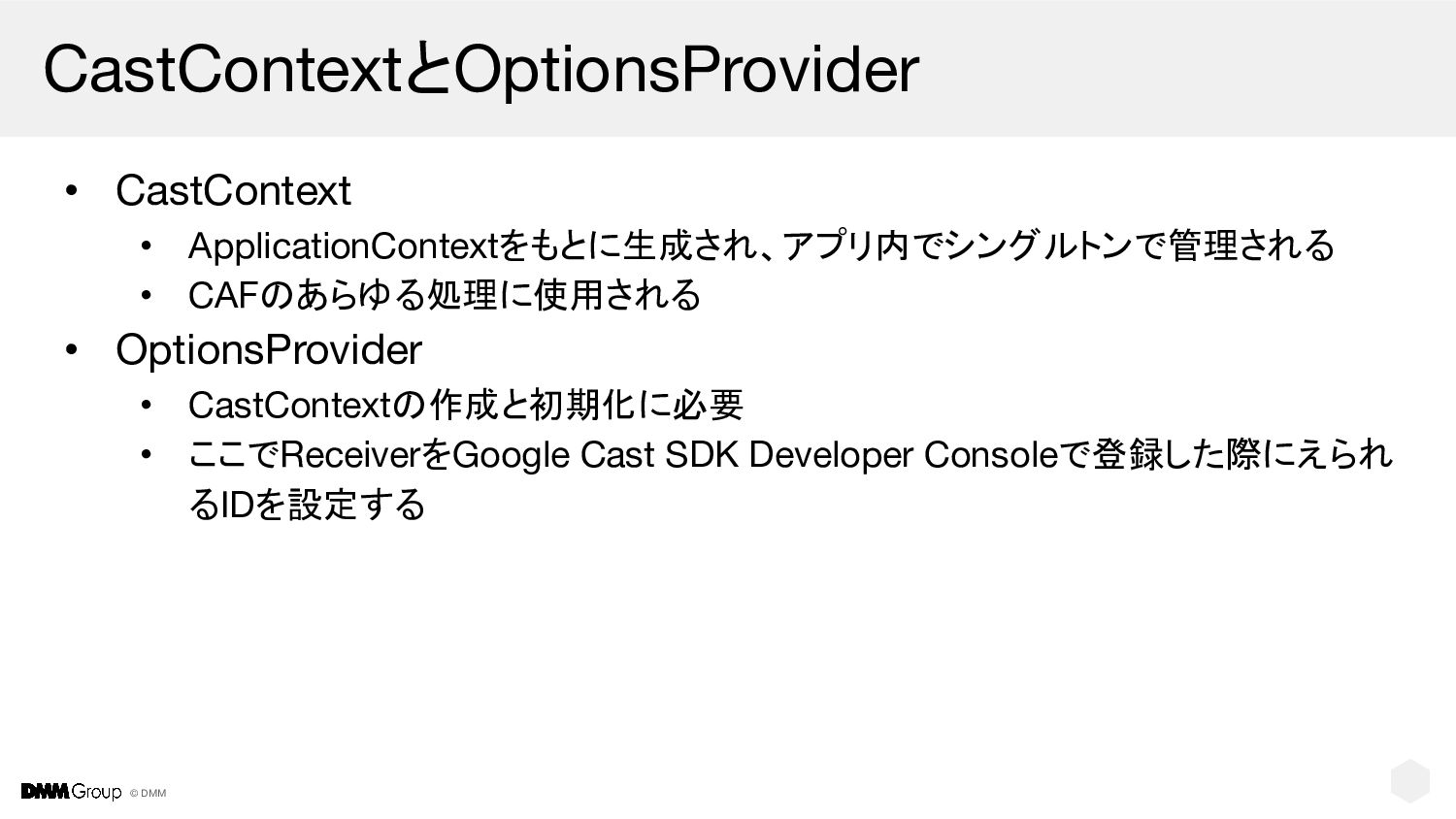 CastContextとOptionsProvider

• CastContext
  • ApplicationContextをもとに生成され、アプリ内でシングルトンで管理される
  • CAFのあらゆる処理に使用される
• OptionsProvider
  • CastContextの作成と初期化に必要
  • ここでReceiverをGoogle Cast SDK Developer Consoleで登録した際にえられるIDを設定する

DMM Group © DMM